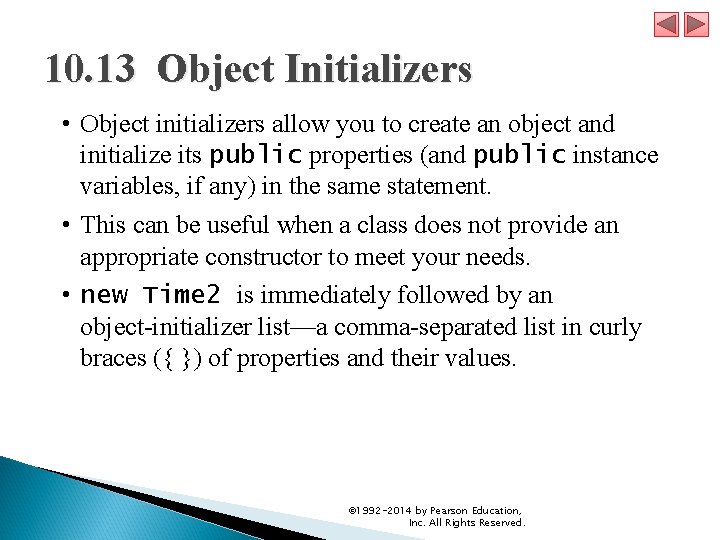 10.13 Object Initializers

• Object initializers allow you to create an object and initialize its public properties (and public instance variables, if any) in the same statement.

• This can be useful when a class does not provide an appropriate constructor to meet your needs.

• new Time2 is immediately followed by an object-initializer list—a comma-separated list in curly braces ({ }) of properties and their values.

©1992-2014 by Pearson Education, Inc. All Rights Reserved.